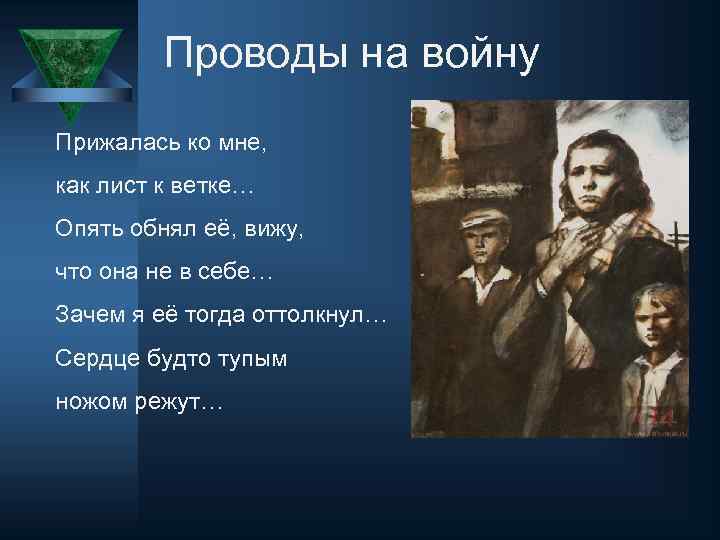 Проводы на войну

Прижалась ко мне,
как лист к ветке…
Опять обнял её, вижу,
что она не в себе…
Зачем я её тогда оттолкнул…
Сердце будто тупым
ножом режут…